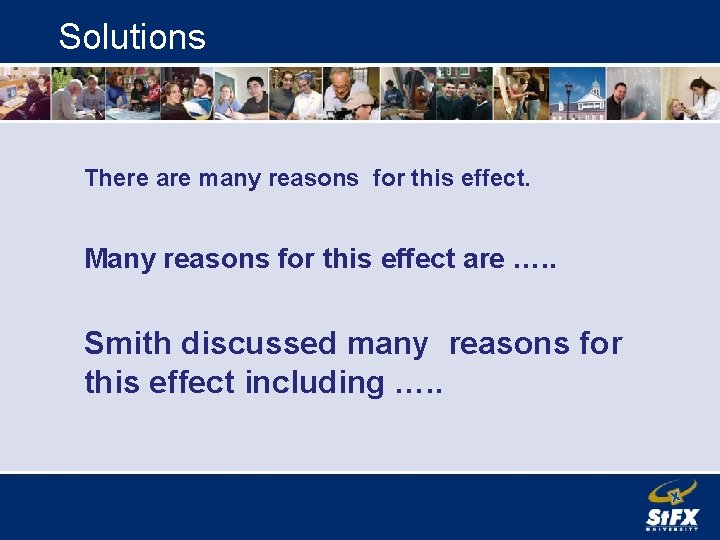 Solutions

There are many reasons for this effect.

Many reasons for this effect are …..

Smith discussed many reasons for this effect including …..

StFX
UNIVERSITY